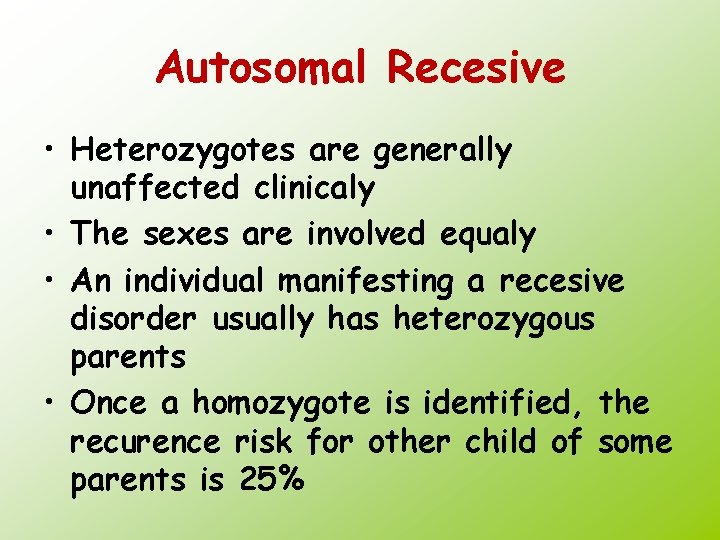 Autosomal Recesive

• Heterozygotes are generally unaffected clinicaly
• The sexes are involved equaly
• An individual manifesting a recesive disorder usually has heterozygous parents
• Once a homozygote is identified, the recurence risk for other child of some parents is 25%